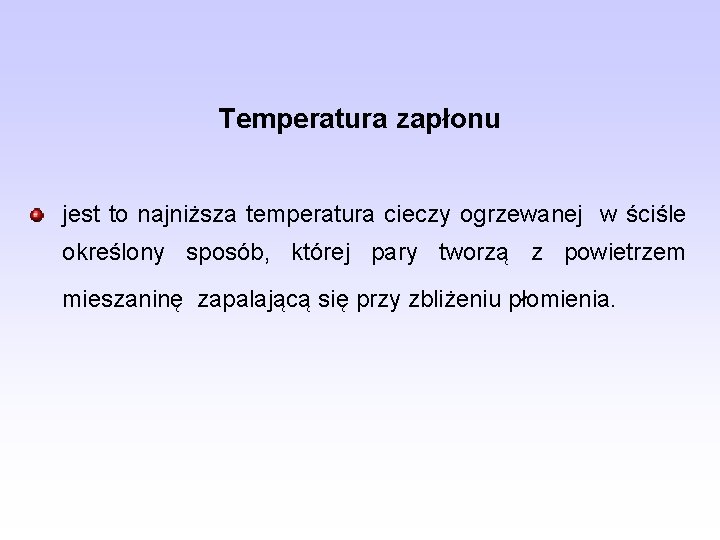 Temperatura zapłonu

jest to najniższa temperatura cieczy ogrzewanej w ściśle określony sposób, której pary tworzą z powietrzem mieszaninę zapalającą się przy zbliżeniu płomienia.